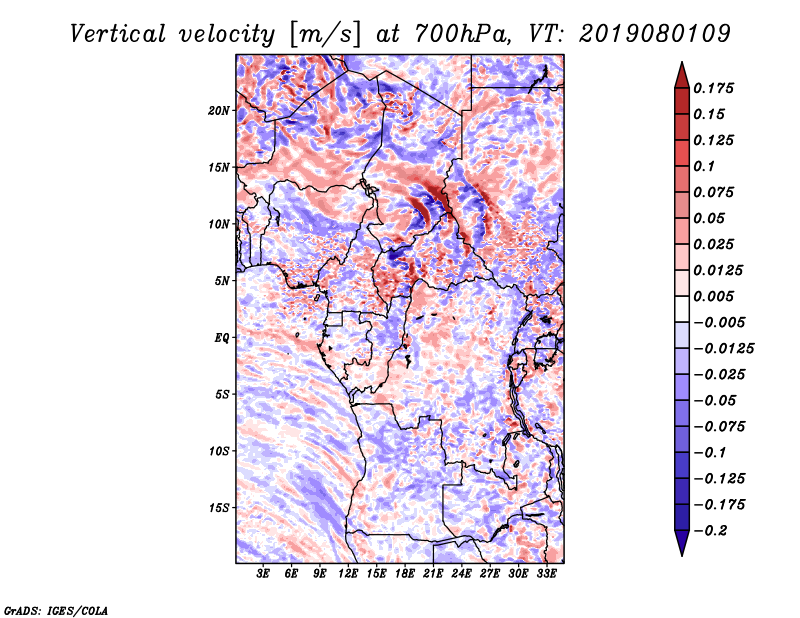 Vertical velocity [m/s] at 700hPa, VT: 2019080109

20N
15N
10N
5N
EQ
5S
10S
15S

3E 6E 9E 12E 15E 18E 21E 24E 27E 30E 33E

0.175
0.15
0.125
0.1
0.075
0.05
0.025
0.0125
0.005
−0.005
−0.0125
−0.025
−0.05
−0.075
−0.1
−0.125
−0.175
−0.2

GrADS: IGES/COLA